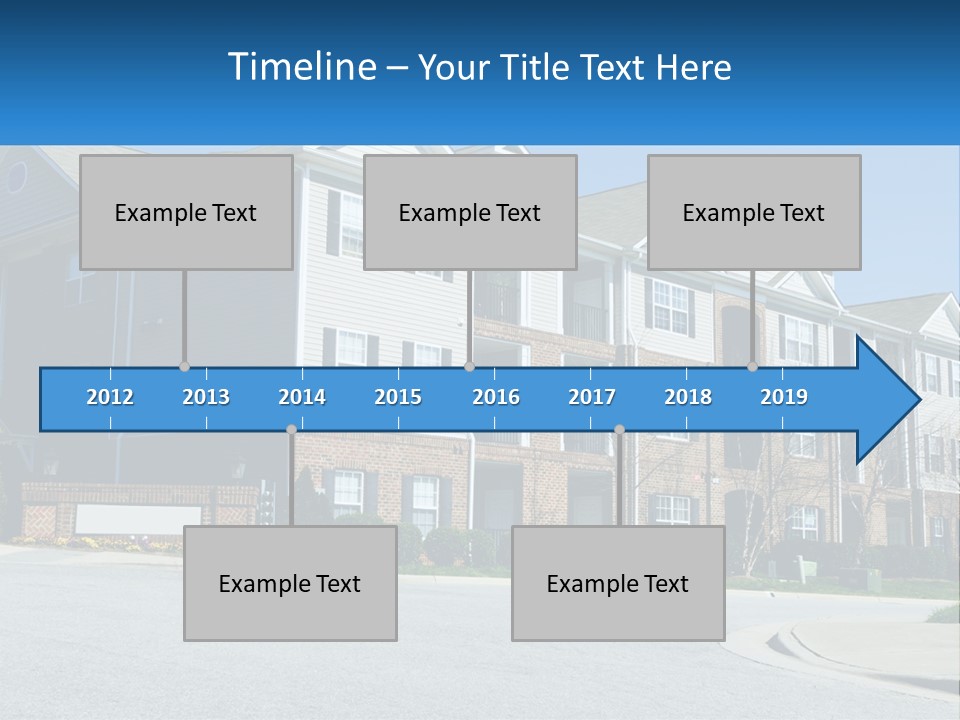 Timeline – Your Title Text Here

Example Text

Example Text

Example Text

2012 2013 2014 2015 2016 2017 2018 2019

Example Text

Example Text